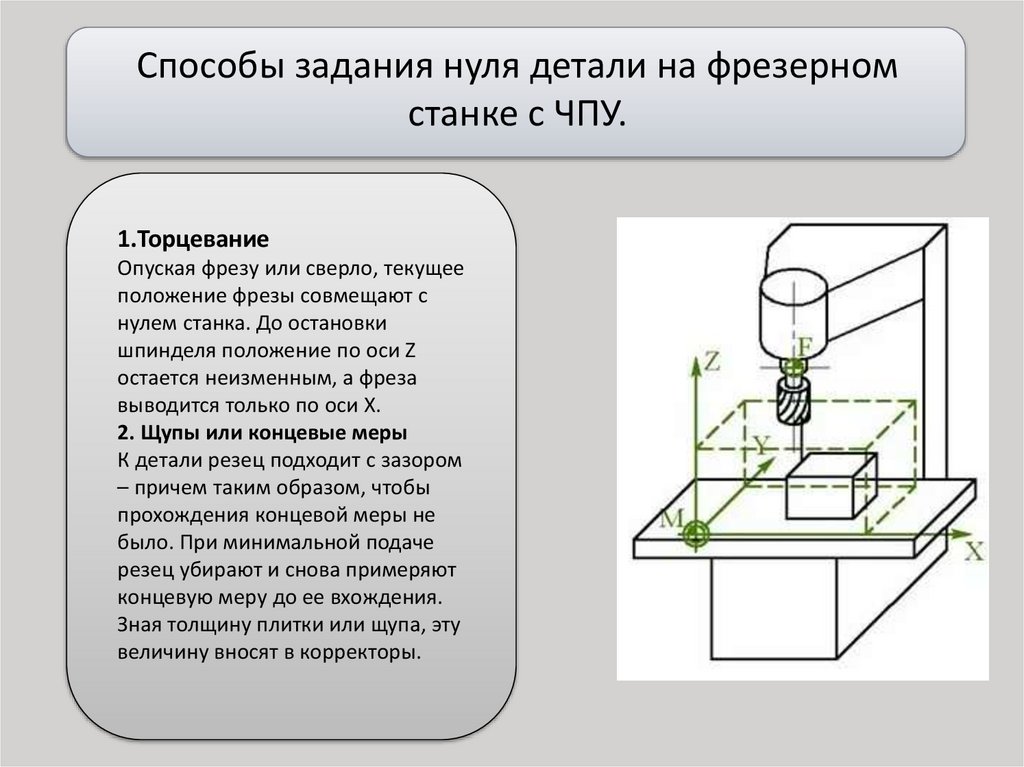 Способы задания нуля детали на фрезерном станке с ЧПУ.

**1.Торцевание**
Опуская фрезу или сверло, текущее положение фрезы совмещают с нулем станка. До остановки шпинделя положение по оси Z остается неизменным, а фреза выводится только по оси X.
**2. Щупы или концевые меры**
К детали резец подходит с зазором – причем таким образом, чтобы прохождения концевой меры не было. При минимальной подаче резец убирают и снова примеряют концевую меру до ее вхождения. Зная толщину плитки или щупа, эту величину вносят в корректоры.

Z
F
Y
M
X